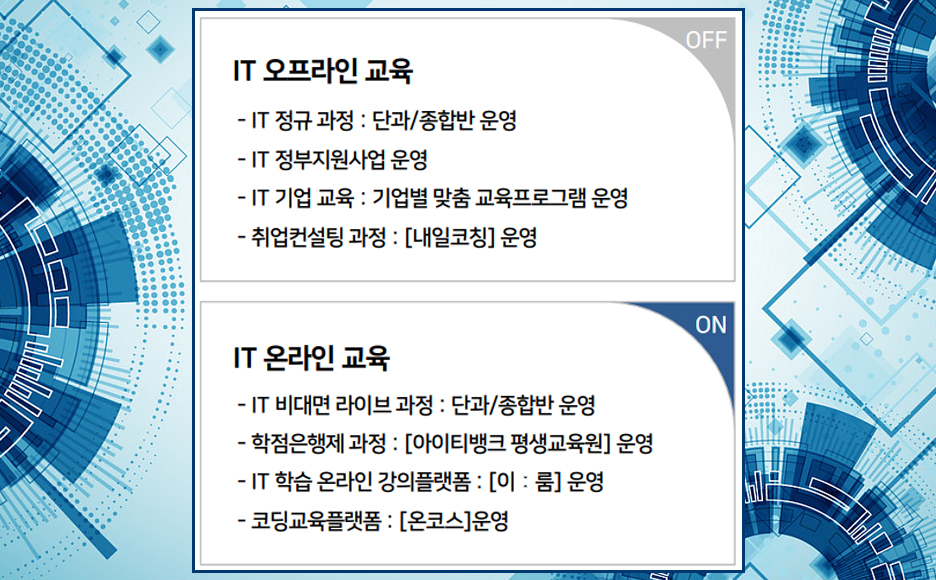 OFF

IT 오프라인 교육

- IT 정규 과정 : 단과/종합반 운영
- IT 정부지원사업 운영
- IT 기업 교육 : 기업별 맞춤 교육프로그램 운영
- 취업컨설팅 과정 : [내일코칭] 운영

ON

IT 온라인 교육

- IT 비대면 라이브 과정 : 단과/종합반 운영
- 학점은행제 과정 : [아이티뱅크 평생교육원] 운영
- IT 학습 온라인 강의플랫폼 : [이 : 룸] 운영
- 코딩교육플랫폼 : [온코스]운영